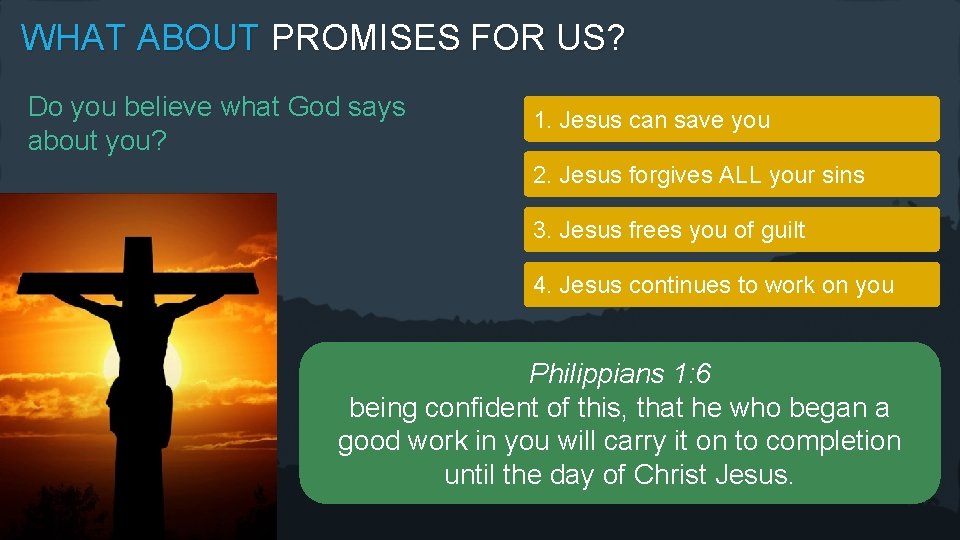 WHAT ABOUT PROMISES FOR US?

Do you believe what God says about you?

1. Jesus can save you

2. Jesus forgives ALL your sins

3. Jesus frees you of guilt

4. Jesus continues to work on you

Philippians 1:6
being confident of this, that he who began a good work in you will carry it on to completion until the day of Christ Jesus.